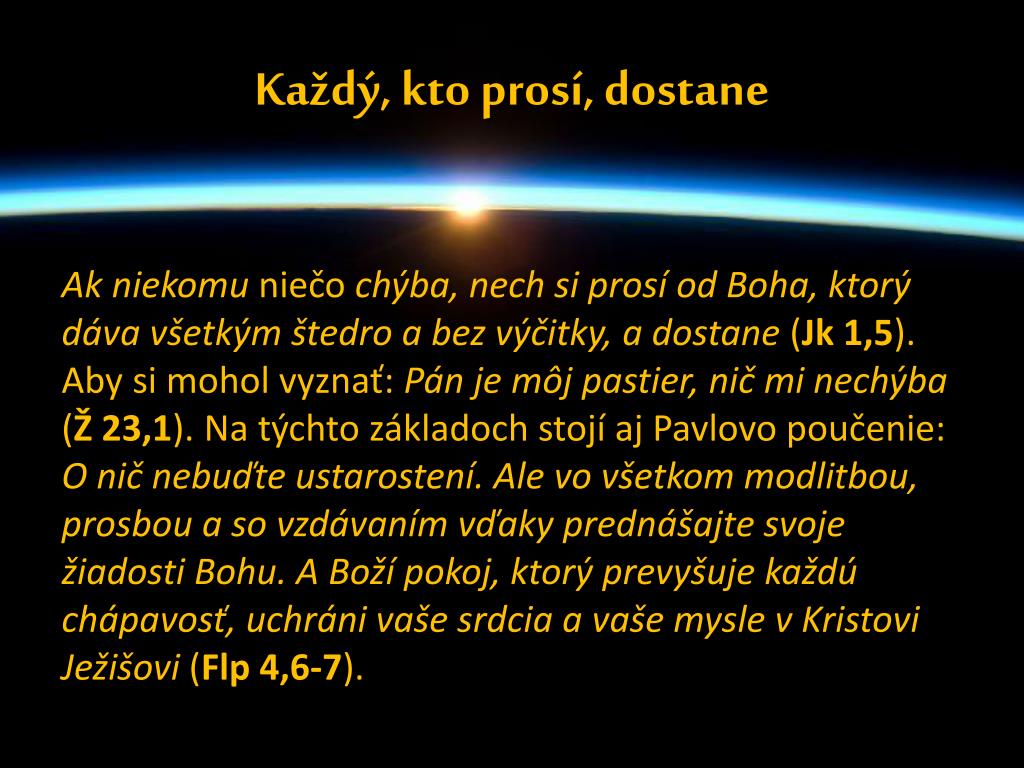 Každý, kto prosí, dostane

Ak niekomu niečo chýba, nech si prosí od Boha, ktorý dáva všetkým štedro a bez výčitky, a dostane (Jk 1,5). Aby si mohol vyznať: Pán je môj pastier, nič mi nechýba (Ž 23,1). Na týchto základoch stojí aj Pavlovo poučenie: O nič nebuďte ustarostení. Ale vo všetkom modlitbou, prosbou a so vzdávaním vďaky prednášajte svoje žiadosti Bohu. A Boží pokoj, ktorý prevyšuje každú chápavosť, uchráni vaše srdcia a vaše mysle v Kristovi Ježišovi (Flp 4,6-7).